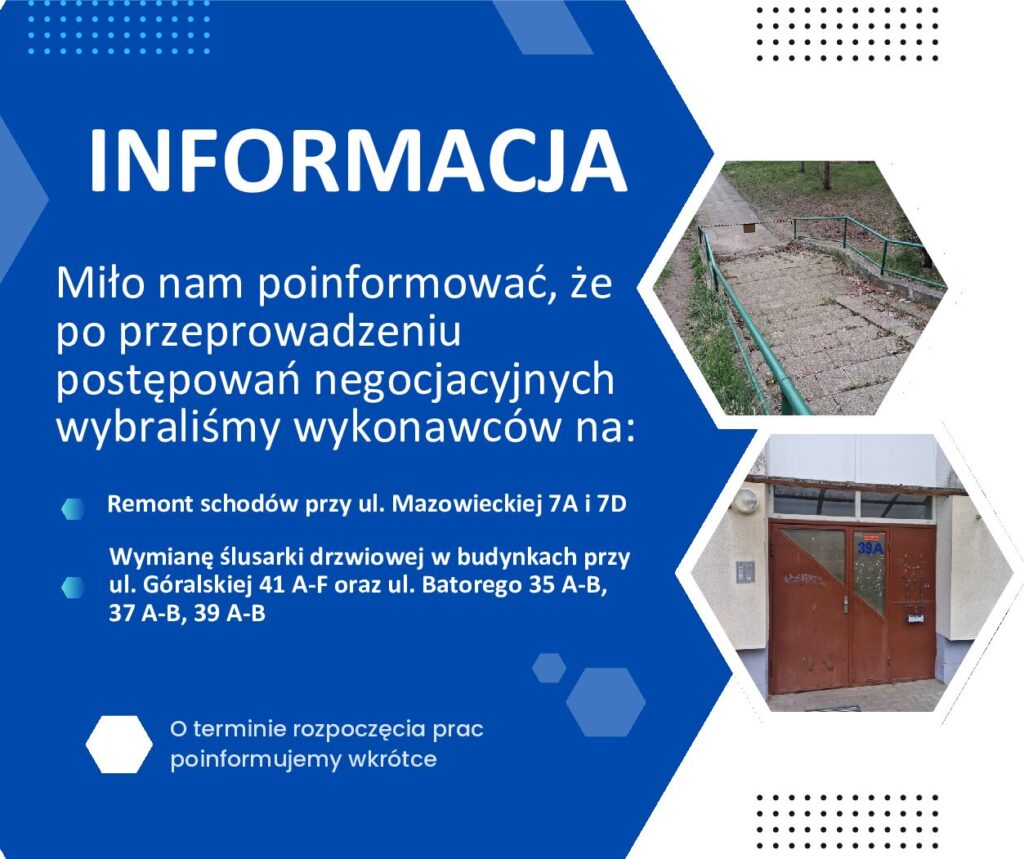 INFORMACJA

Miło nam poinformować, że po przeprowadzeniu postępowań negocjacyjnych wybraliśmy wykonawców na:

Remont schodów przy ul. Mazowieckiej 7A i 7D

Wymianę ślusarki drzwiowej w budynkach przy ul. Góralskiej 41 A-F oraz ul. Batorego 35 A-B, 37 A-B, 39 A-B

39A

O terminie rozpoczęcia prac poinformujemy wkrótce